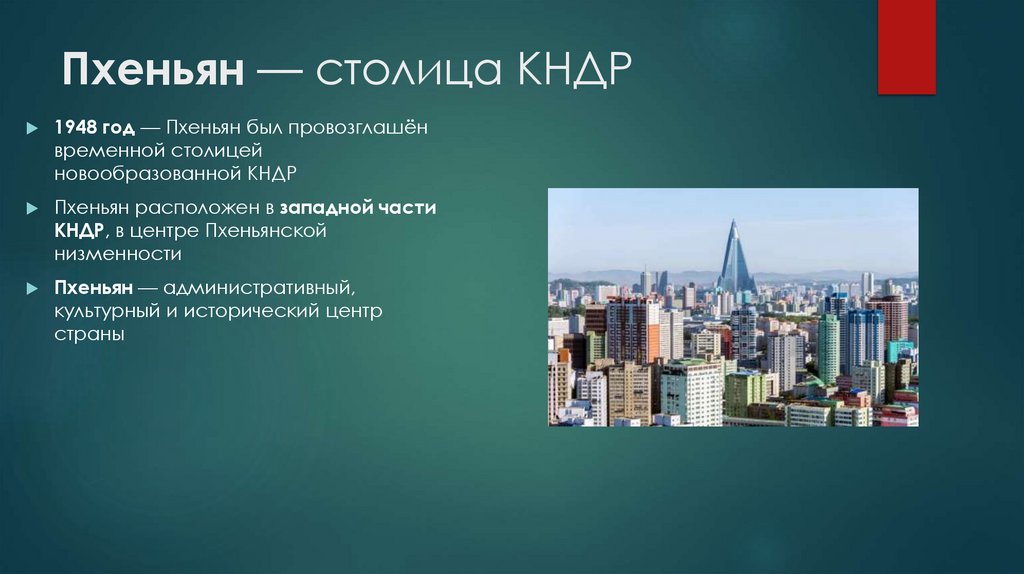 Пхеньян — столица КНДР

1948 год — Пхеньян был провозглашён временной столицей новообразованной КНДР

Пхеньян расположен в западной части КНДР, в центре Пхеньянской низменности

Пхеньян — административный, культурный и исторический центр страны